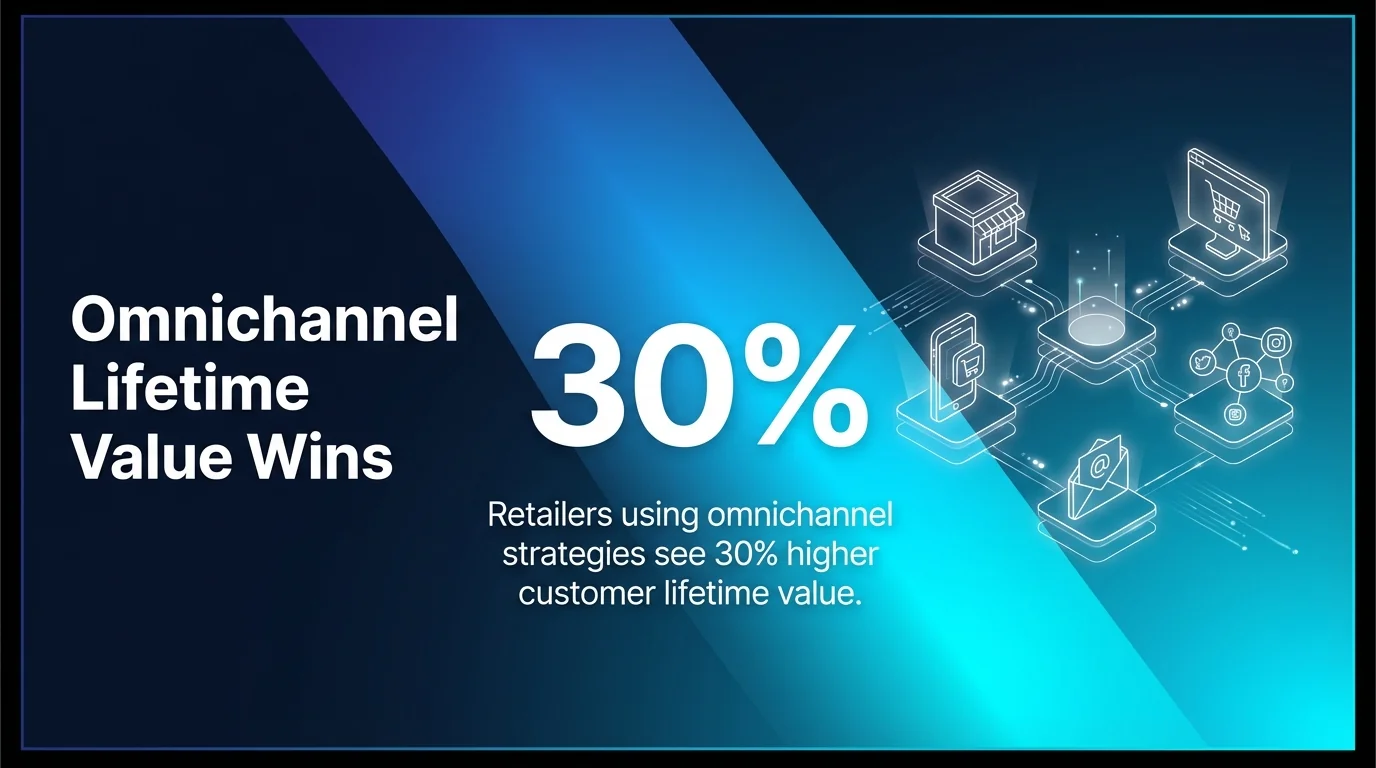 Omnichannel Lifetime Value Wins

30%

Retailers using omnichannel strategies see 30% higher customer lifetime value.